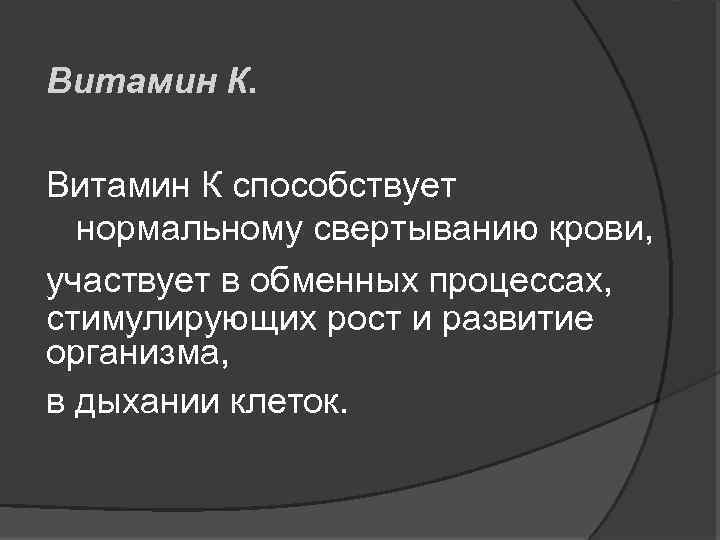 Витамин К.

Витамин К способствует нормальному свертыванию крови,

участвует в обменных процессах, стимулирующих рост и развитие организма,

в дыхании клеток.